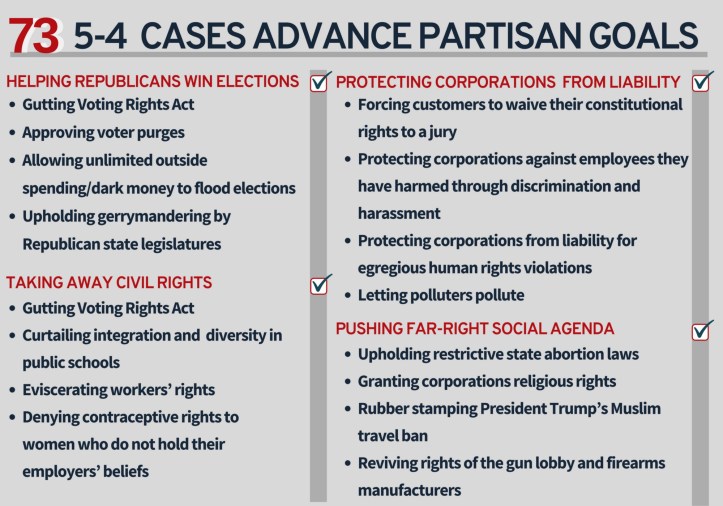 73 5-4 CASES ADVANCE PARTISAN GOALS

HELPING REPUBLICANS WIN ELECTIONS

- Gutting Voting Rights Act
- Approving voter purges
- Allowing unlimited outside spending/dark money to flood elections
- Upholding gerrymandering by Republican state legislatures

TAKING AWAY CIVIL RIGHTS

- Gutting Voting Rights Act
- Curtailing integration and diversity in public schools
- Eviscerating workers' rights
- Denying contraceptive rights to women who do not hold their employers' beliefs

PROTECTING CORPORATIONS FROM LIABILITY

- Forcing customers to waive their constitutional rights to a jury
- Protecting corporations against employees they have harmed through discrimination and harassment
- Protecting corporations from liability for egregious human rights violations
- Letting polluters pollute

PUSHING FAR-RIGHT SOCIAL AGENDA

- Upholding restrictive state abortion laws
- Granting corporations religious rights
- Rubber stamping President Trump's Muslim travel ban
- Reviving rights of the gun lobby and firearms manufacturers